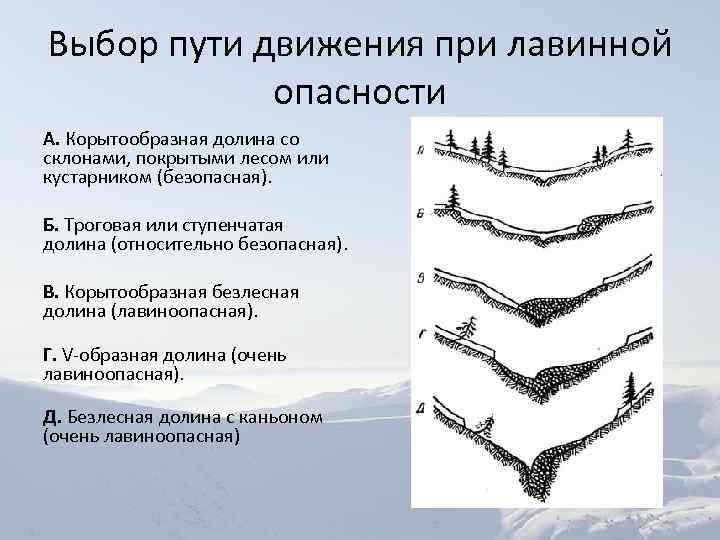 Выбор пути движения при лавинной опасности

А. Корытообразная долина со склонами, покрытыми лесом или кустарником (безопасная).

Б. Троговая или ступенчатая долина (относительно безопасная).

В. Корытообразная безлесная долина (лавиноопасная).

Г. V-образная долина (очень лавиноопасная).

Д. Безлесная долина с каньоном (очень лавиноопасная)

а

б

в

г

д